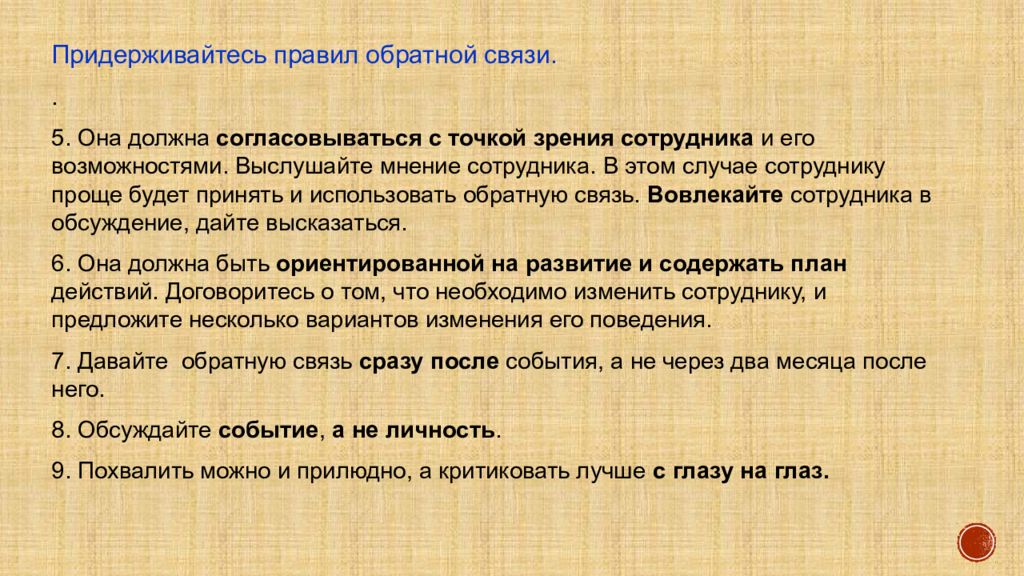 Придерживайтесь правил обратной связи.

.

5. Она должна согласовываться с точкой зрения сотрудника и его возможностями. Выслушайте мнение сотрудника. В этом случае сотруднику проще будет принять и использовать обратную связь. Вовлекайте сотрудника в обсуждение, дайте высказаться.

6. Она должна быть ориентированной на развитие и содержать план действий. Договоритесь о том, что необходимо изменить сотруднику, и предложите несколько вариантов изменения его поведения.

7. Давайте обратную связь сразу после события, а не через два месяца после него.

8. Обсуждайте событие, а не личность.

9. Похвалить можно и прилюдно, а критиковать лучше с глазу на глаз.